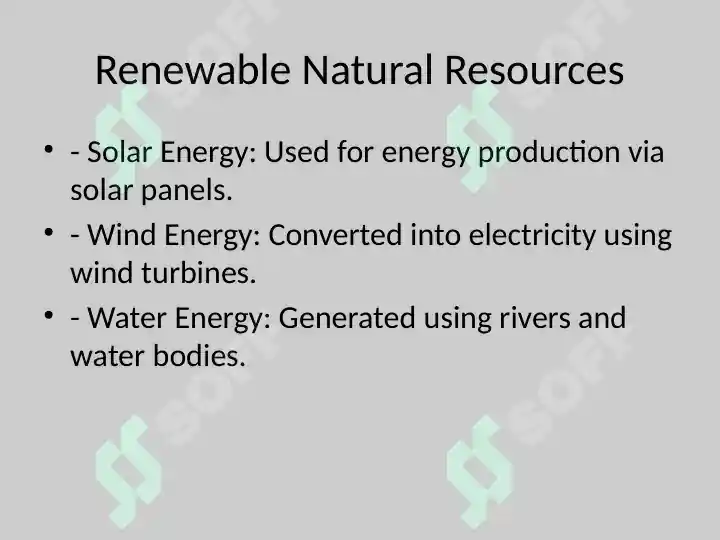 Renewable Natural Resources

• - Solar Energy: Used for energy production via solar panels.
• - Wind Energy: Converted into electricity using wind turbines.
• - Water Energy: Generated using rivers and water bodies.

SOFI SOFI SOFI SOFI